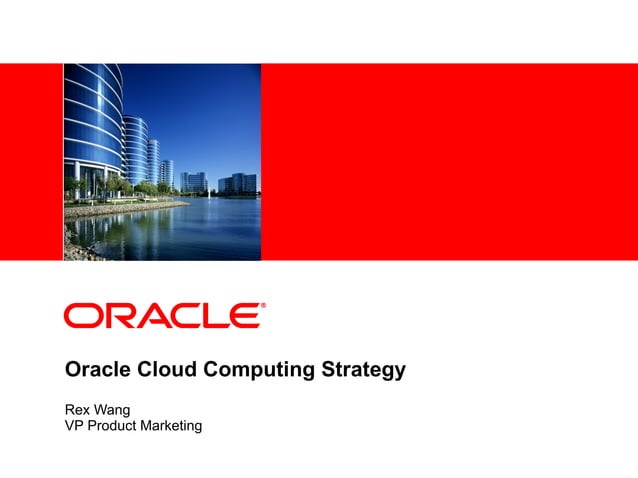 ORACLE®

Oracle Cloud Computing Strategy

Rex Wang
VP Product Marketing